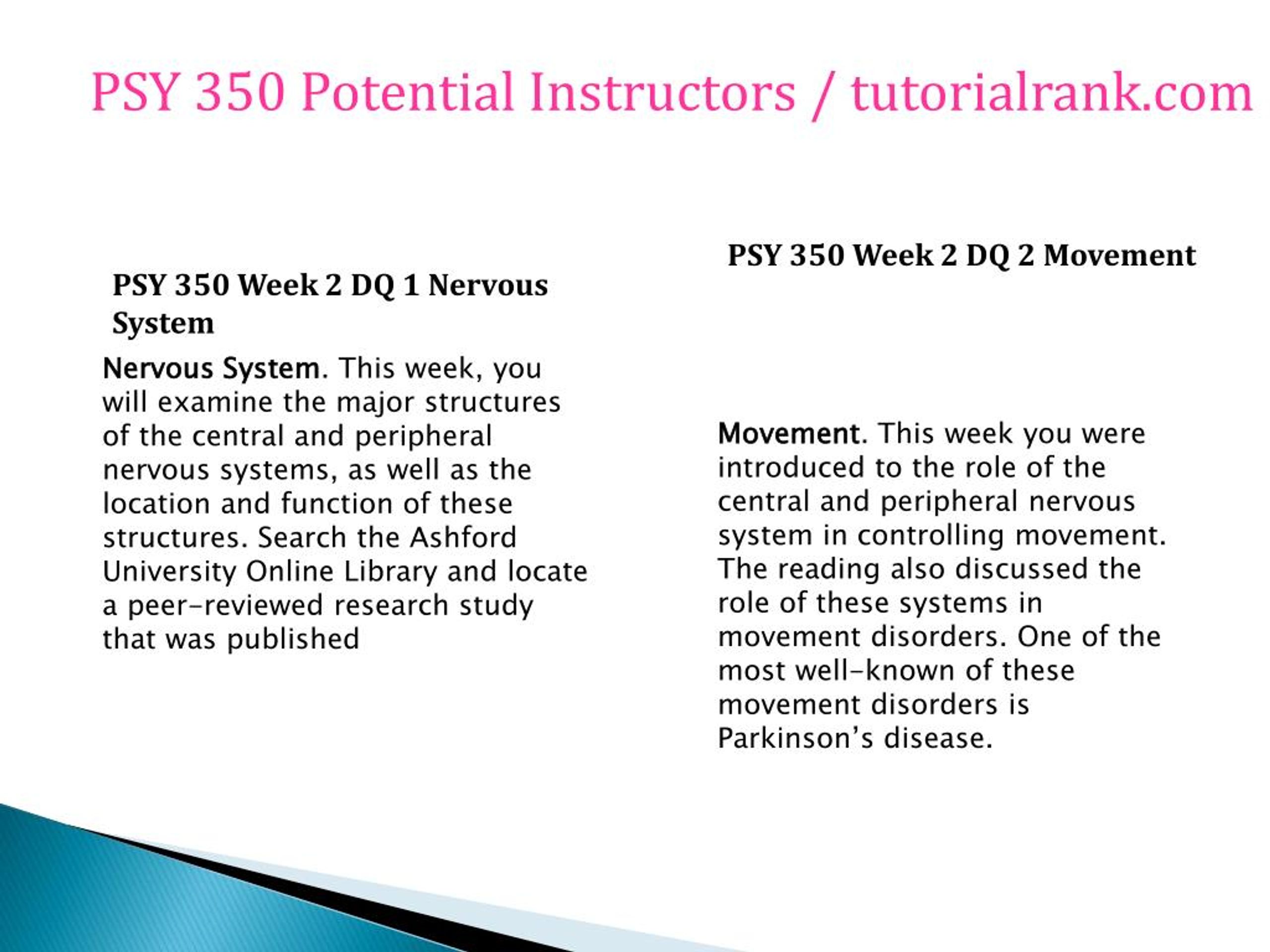 PSY 350 Potential Instructors / tutorialrank.com

PSY 350 Week 2 DQ 1 Nervous System

Nervous System. This week, you will examine the major structures of the central and peripheral nervous systems, as well as the location and function of these structures. Search the Ashford University Online Library and locate a peer-reviewed research study that was published

PSY 350 Week 2 DQ 2 Movement

Movement. This week you were introduced to the role of the central and peripheral nervous system in controlling movement. The reading also discussed the role of these systems in movement disorders. One of the most well-known of these movement disorders is Parkinson's disease.